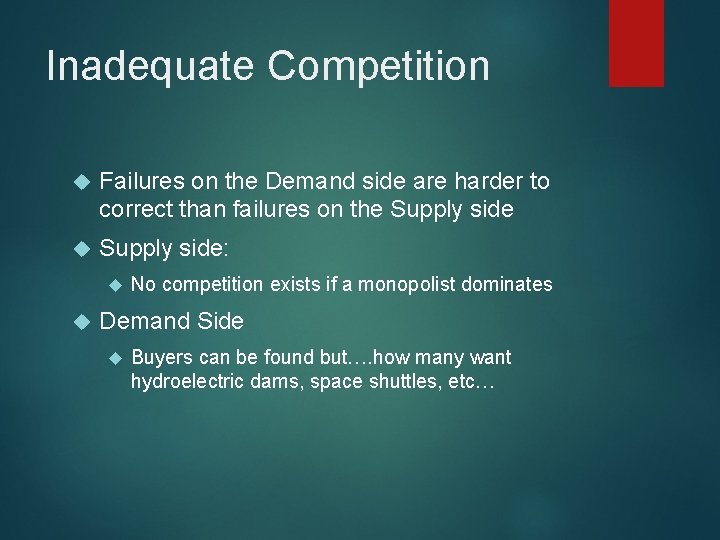 Inadequate Competition

Failures on the Demand side are harder to correct than failures on the Supply side

Supply side:

No competition exists if a monopolist dominates

Demand Side

Buyers can be found but….how many want hydroelectric dams, space shuttles, etc…